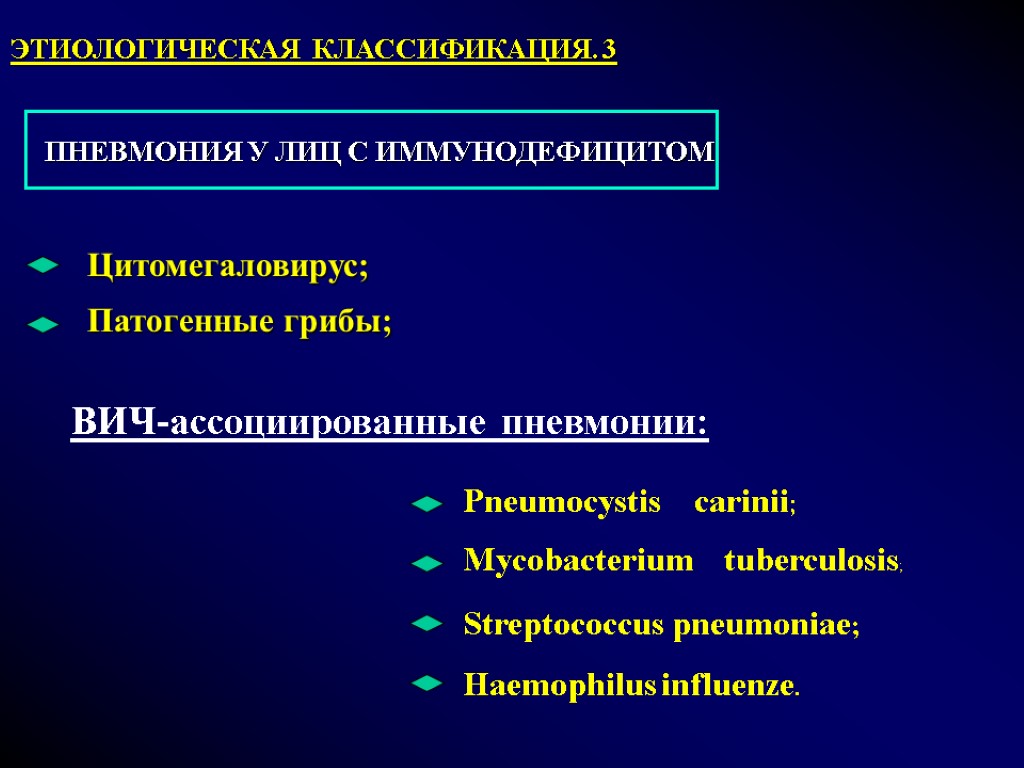 ЭТИОЛОГИЧЕСКАЯ КЛАССИФИКАЦИЯ. 3

ПНЕВМОНИЯ У ЛИЦ С ИММУНОДЕФИЦИТОМ

Цитомегаловирус;

Патогенные грибы;

ВИЧ-ассоциированные пневмонии:

Pneumocystis carinii;

Mycobacterium tuberculosis;

Streptococcus pneumoniae;

Haemophilus influenze.